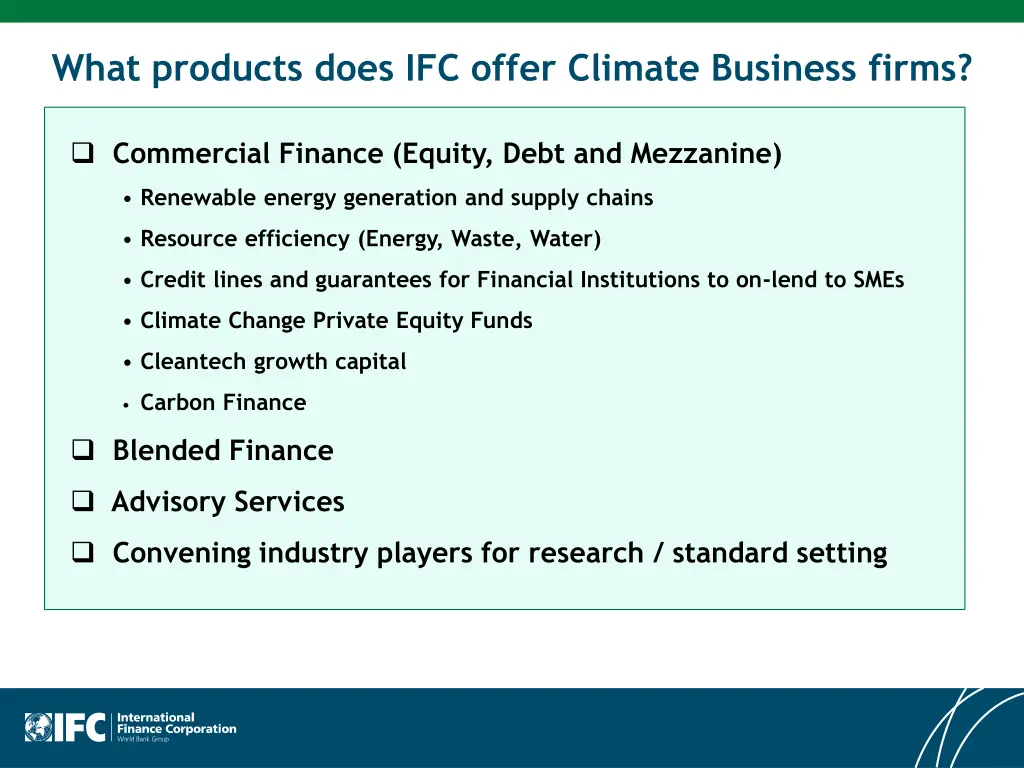 What products does IFC offer Climate Business firms?

❑ Commercial Finance (Equity, Debt and Mezzanine)

• Renewable energy generation and supply chains
• Resource efficiency (Energy, Waste, Water)
• Credit lines and guarantees for Financial Institutions to on-lend to SMEs
• Climate Change Private Equity Funds
• Cleantech growth capital
• Carbon Finance

❑ Blended Finance

❑ Advisory Services

❑ Convening industry players for research / standard setting

IFC International Finance Corporation World Bank Group